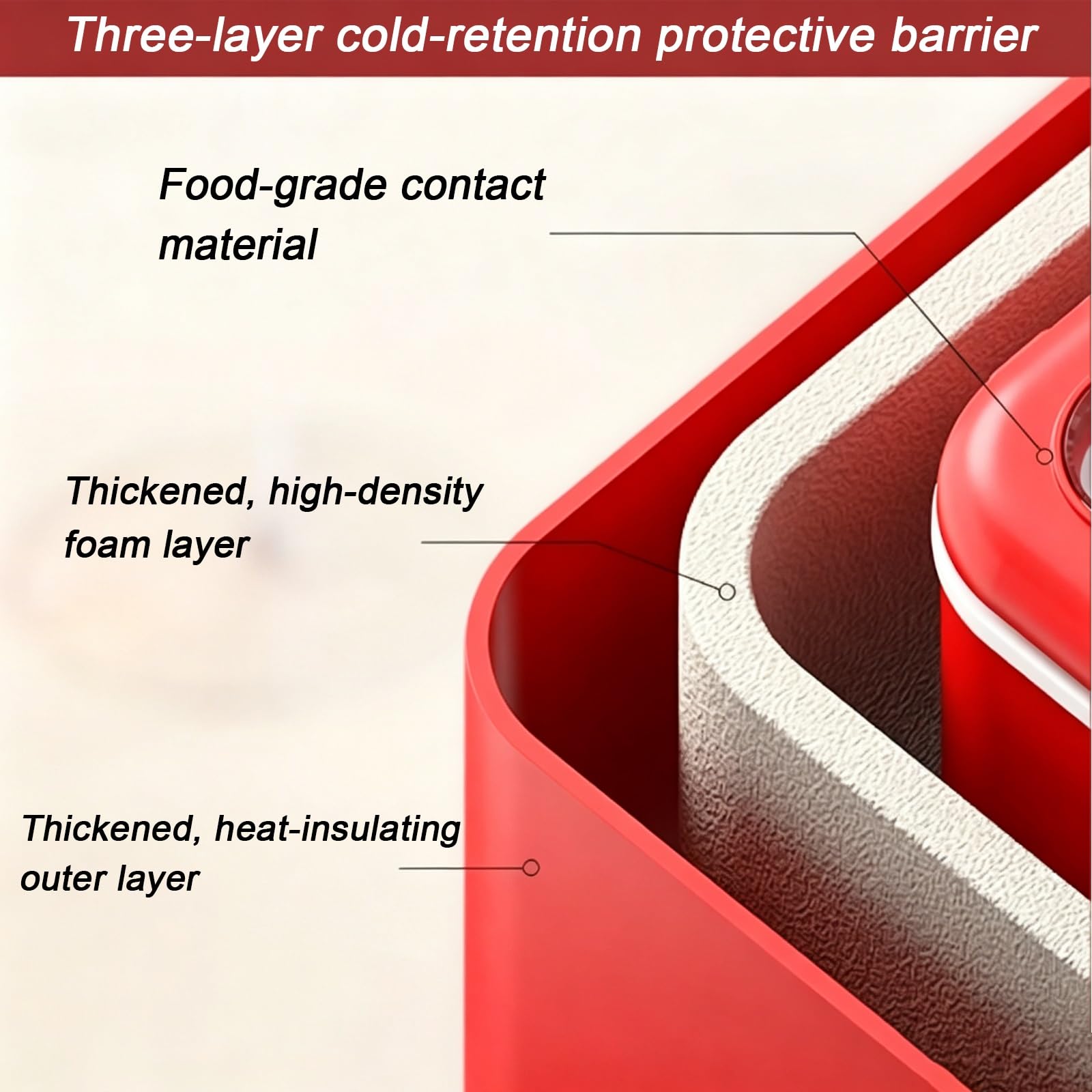 Three-layer cold-retention protective barrier

Food-grade contact material

Thickened, high-density foam layer

Thickened, heat-insulating outer layer